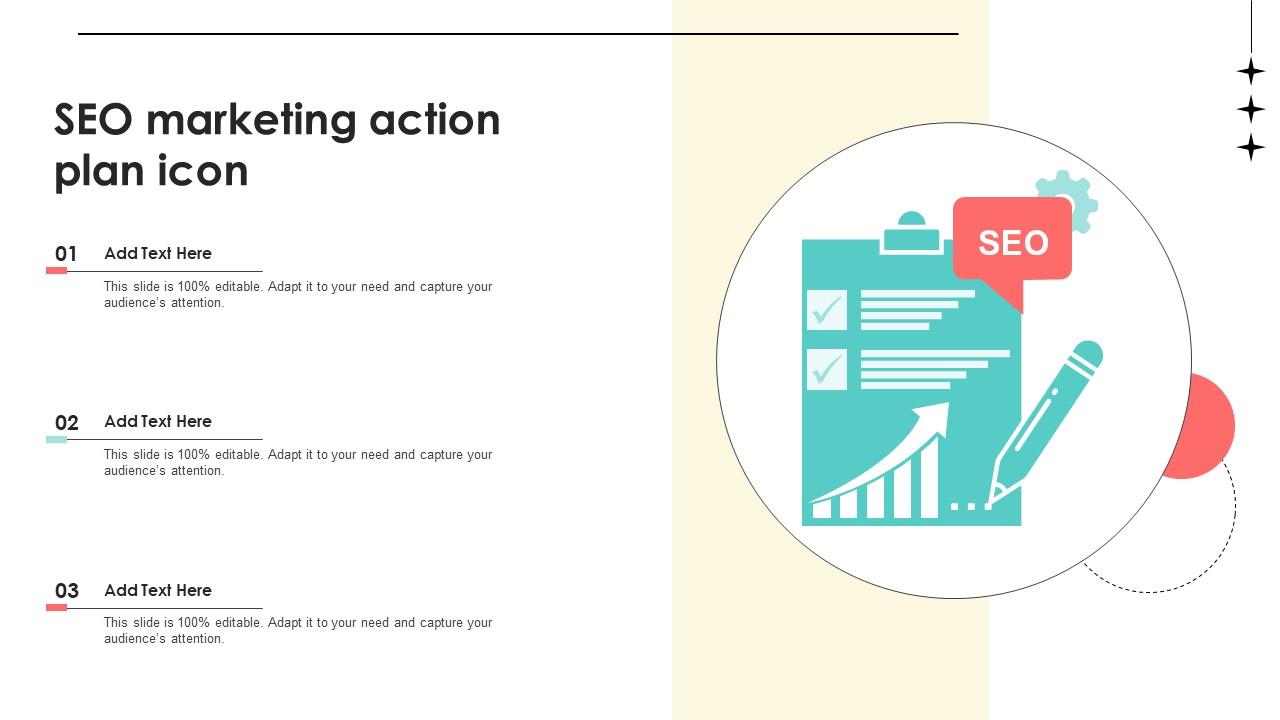 SEO marketing action plan icon

01 Add Text Here

This slide is 100% editable. Adapt it to your need and capture your audience's attention.

02 Add Text Here

This slide is 100% editable. Adapt it to your need and capture your audience's attention.

03 Add Text Here

This slide is 100% editable. Adapt it to your need and capture your audience's attention.

SEO